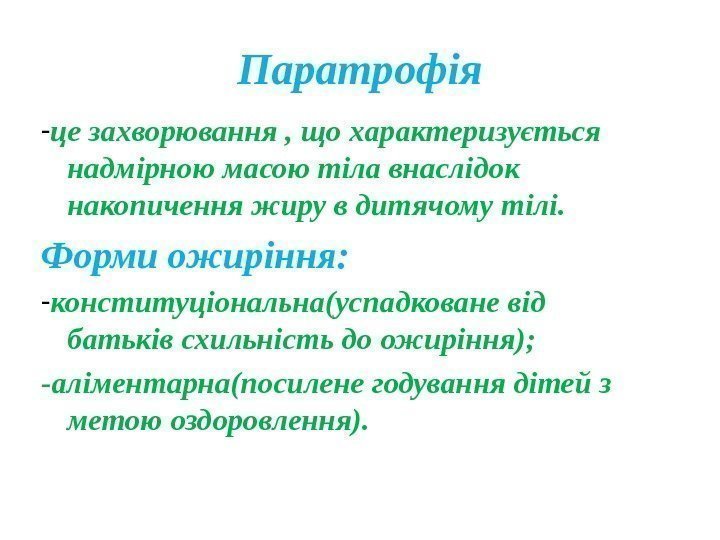 Паратрофія

-це захворювання , що характеризується надмірною масою тіла внаслідок накопичення жиру в дитячому тілі.

Форми ожиріння:

-конституціональна(успадковане від батьків схильність до ожиріння);

-аліментарна(посилене годування дітей з метою оздоровлення).